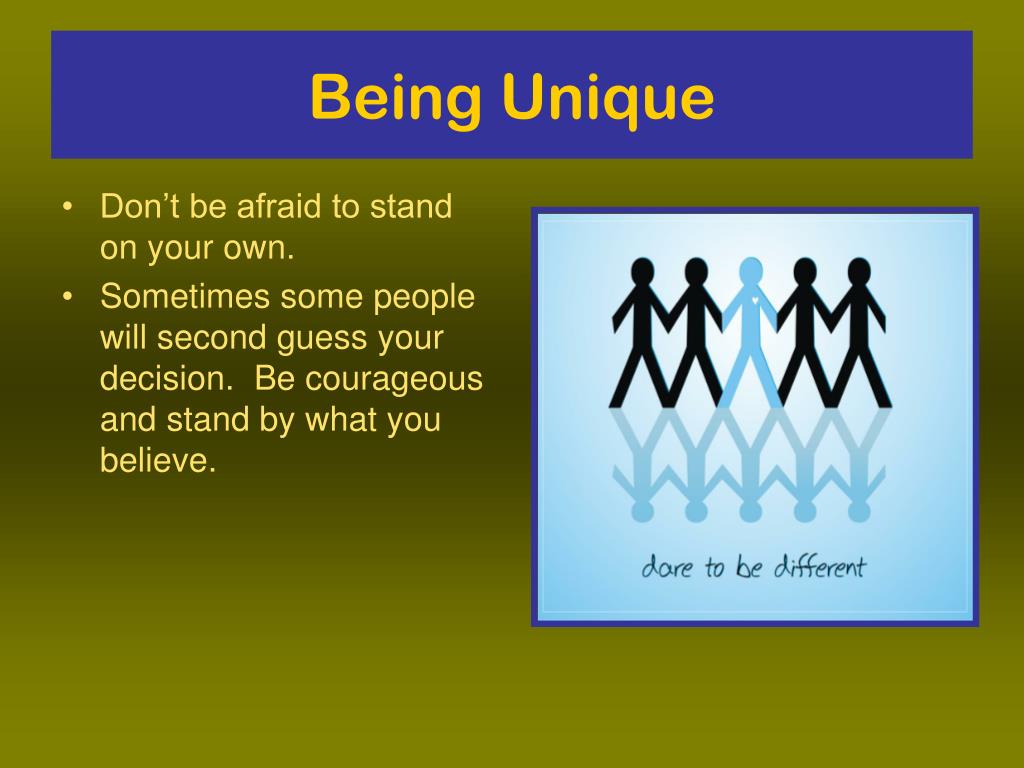 Being Unique

• Don't be afraid to stand on your own.
• Sometimes some people will second guess your decision. Be courageous and stand by what you believe.

dare to be different